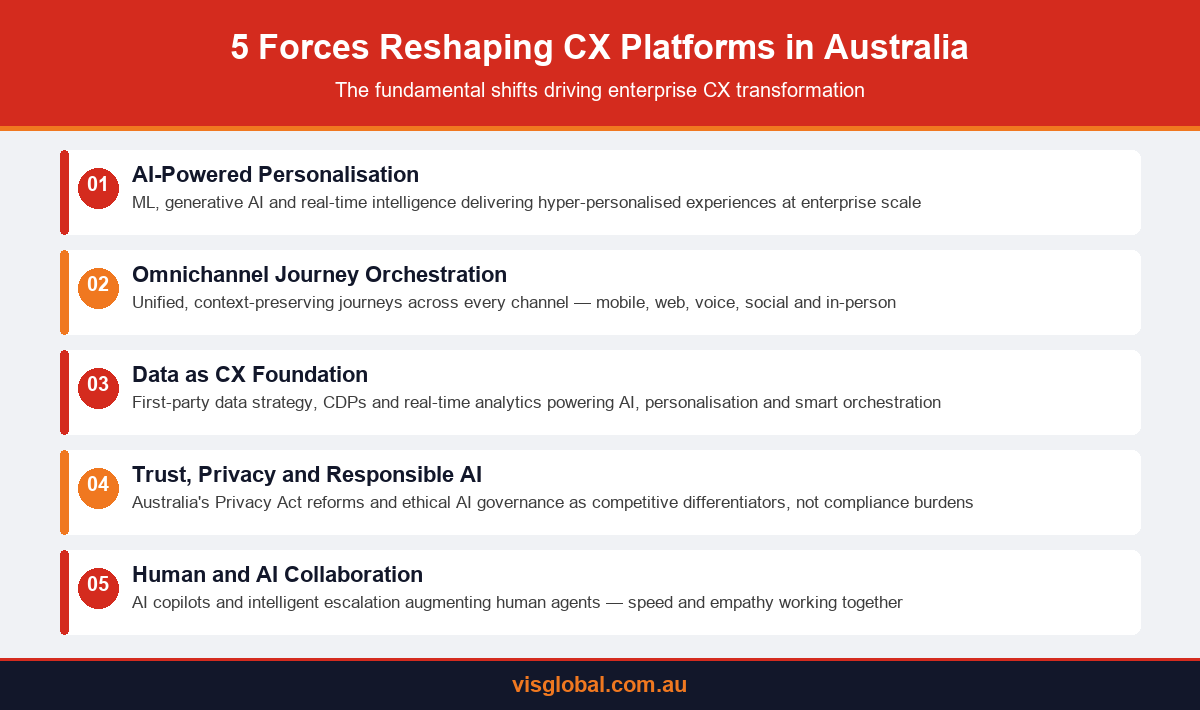 5 Forces Reshaping CX Platforms in Australia

The fundamental shifts driving enterprise CX transformation

01
AI-Powered Personalisation
ML, generative AI and real-time intelligence delivering hyper-personalised experiences at enterprise scale

02
Omnichannel Journey Orchestration
Unified, context-preserving journeys across every channel — mobile, web, voice, social and in-person

03
Data as CX Foundation
First-party data strategy, CDPs and real-time analytics powering AI, personalisation and smart orchestration

04
Trust, Privacy and Responsible AI
Australia's Privacy Act reforms and ethical AI governance as competitive differentiators, not compliance burdens

05
Human and AI Collaboration
AI copilots and intelligent escalation augmenting human agents — speed and empathy working together

visglobal.com.au